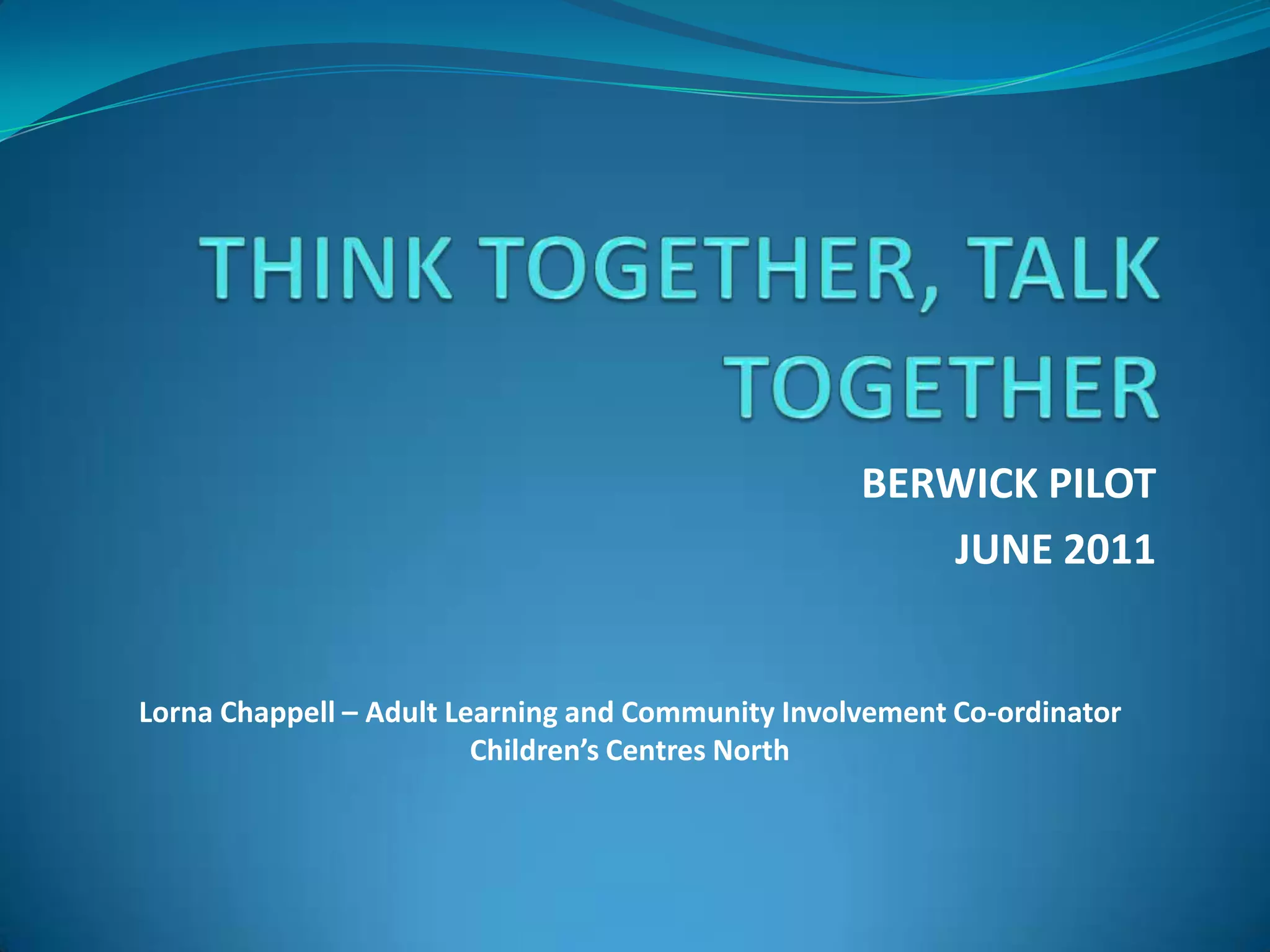 THINK TOGETHER, TALK TOGETHER

BERWICK PILOT

JUNE 2011

Lorna Chappell – Adult Learning and Community Involvement Co-ordinator
Children's Centres North